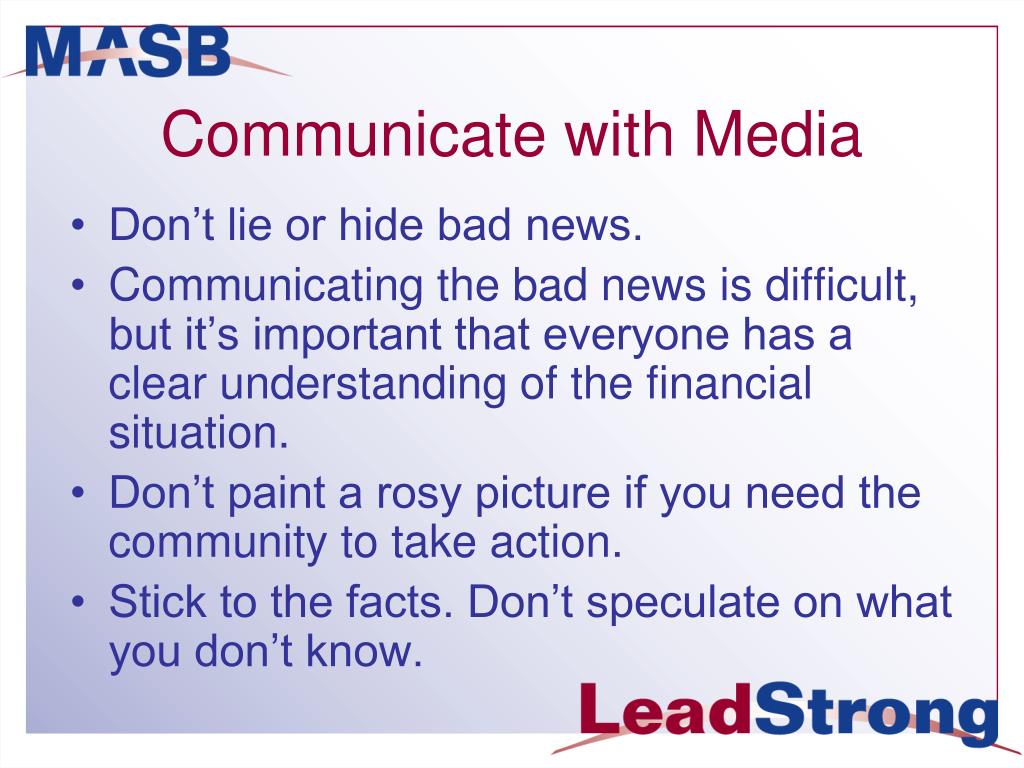 MASB

Communicate with Media

• Don’t lie or hide bad news.
• Communicating the bad news is difficult, but it’s important that everyone has a clear understanding of the financial situation.
• Don’t paint a rosy picture if you need the community to take action.
• Stick to the facts. Don’t speculate on what you don’t know.

LeadStrong